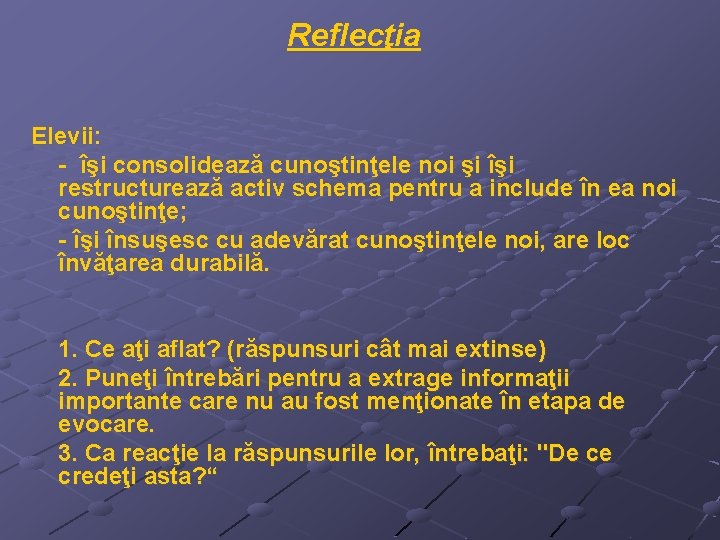 Reflecţia

Elevii:

- îşi consolidează cunoştinţele noi şi îşi restructurează activ schema pentru a include în ea noi cunoştinţe;

- îşi însuşesc cu adevărat cunoştinţele noi, are loc învăţarea durabilă.

1. Ce aţi aflat? (răspunsuri cât mai extinse)

2. Puneţi întrebări pentru a extrage informaţii importante care nu au fost menţionate în etapa de evocare.

3. Ca reacţie la răspunsurile lor, întrebaţi: "De ce credeţi asta?“